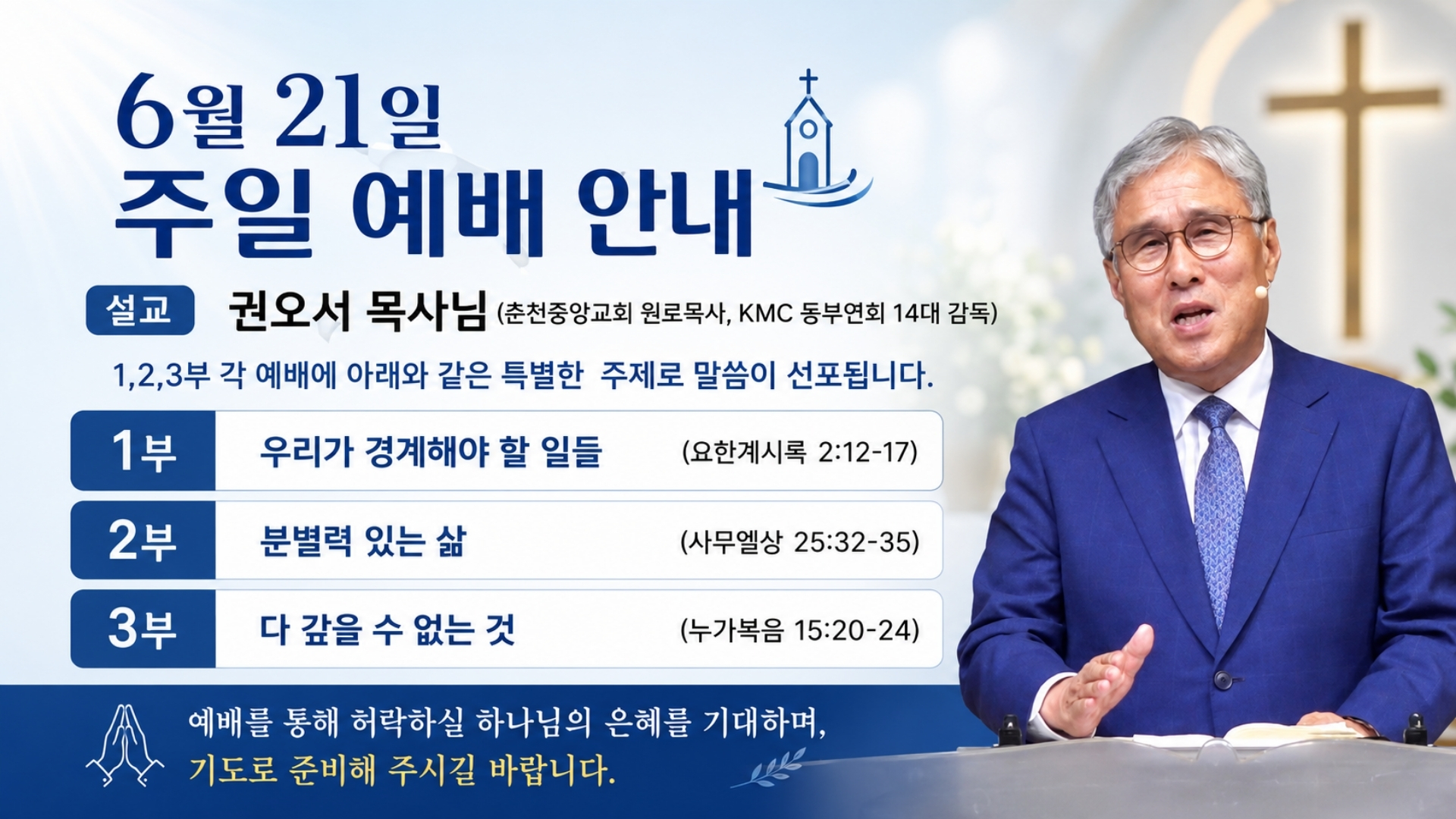 6월 21일
주일 예배 안내

설교 권오서 목사님 (춘천중앙교회 원로목사, KMC 동부연회 14대 감독)

1,2,3부 각 예배에 아래와 같은 특별한 주제로 말씀이 선포됩니다.

| 1부 | 우리가 경계해야 할 일들 | (요한계시록 2:12-17) |
|---|---|---|
| 2부 | 분별력 있는 삶 | (사무엘상 25:32-35) |
| 3부 | 다 갚을 수 없는 것 | (누가복음 15:20-24) |

예배를 통해 허락하실 하나님의 은혜를 기대하며,
기도로 준비해 주시길 바랍니다.